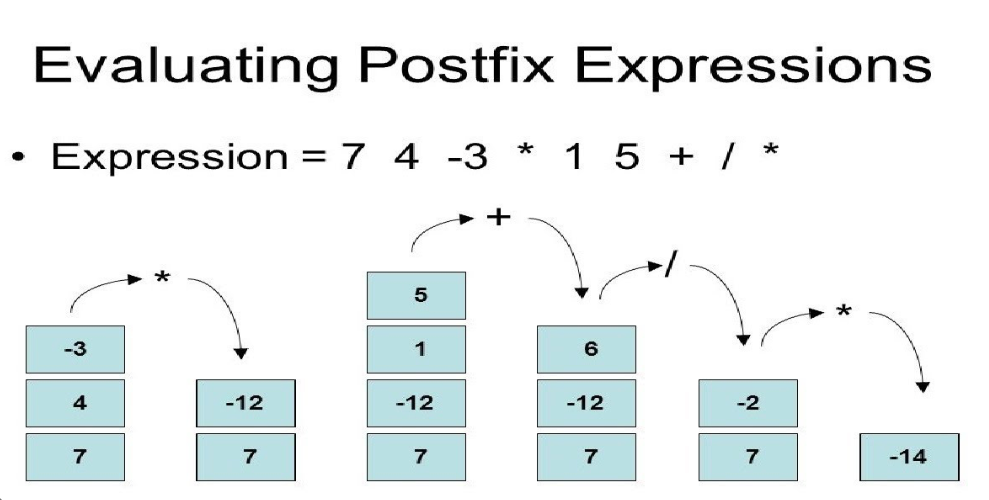 Evaluating Postfix Expressions

• Expression = 7 4 -3 * 1 5 + / *

*

-3
4
7

-12
7

+

5
1
-12
7

/

6
-12
7

*

-2
7

-14